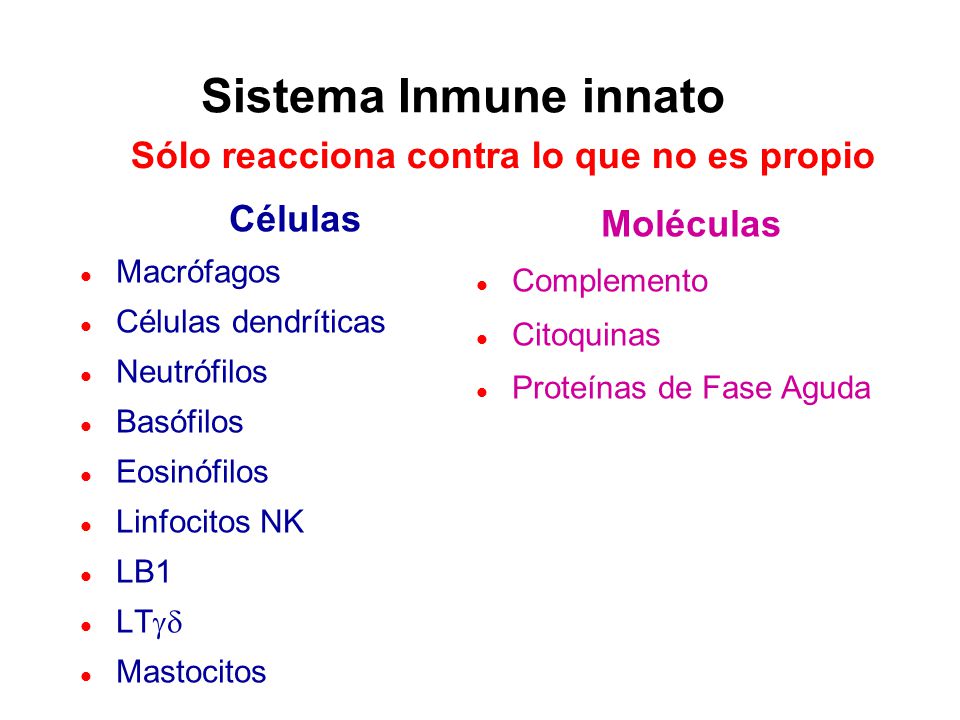 Sistema Inmune innato

Sólo reacciona contra lo que no es propio

Células

- Macrófagos
- Células dendríticas
- Neutrófilos
- Basófilos
- Eosinófilos
- Linfocitos NK
- LB1
- LT$\gamma\delta$
- Mastocitos

Moléculas

- Complemento
- Citoquinas
- Proteínas de Fase Aguda